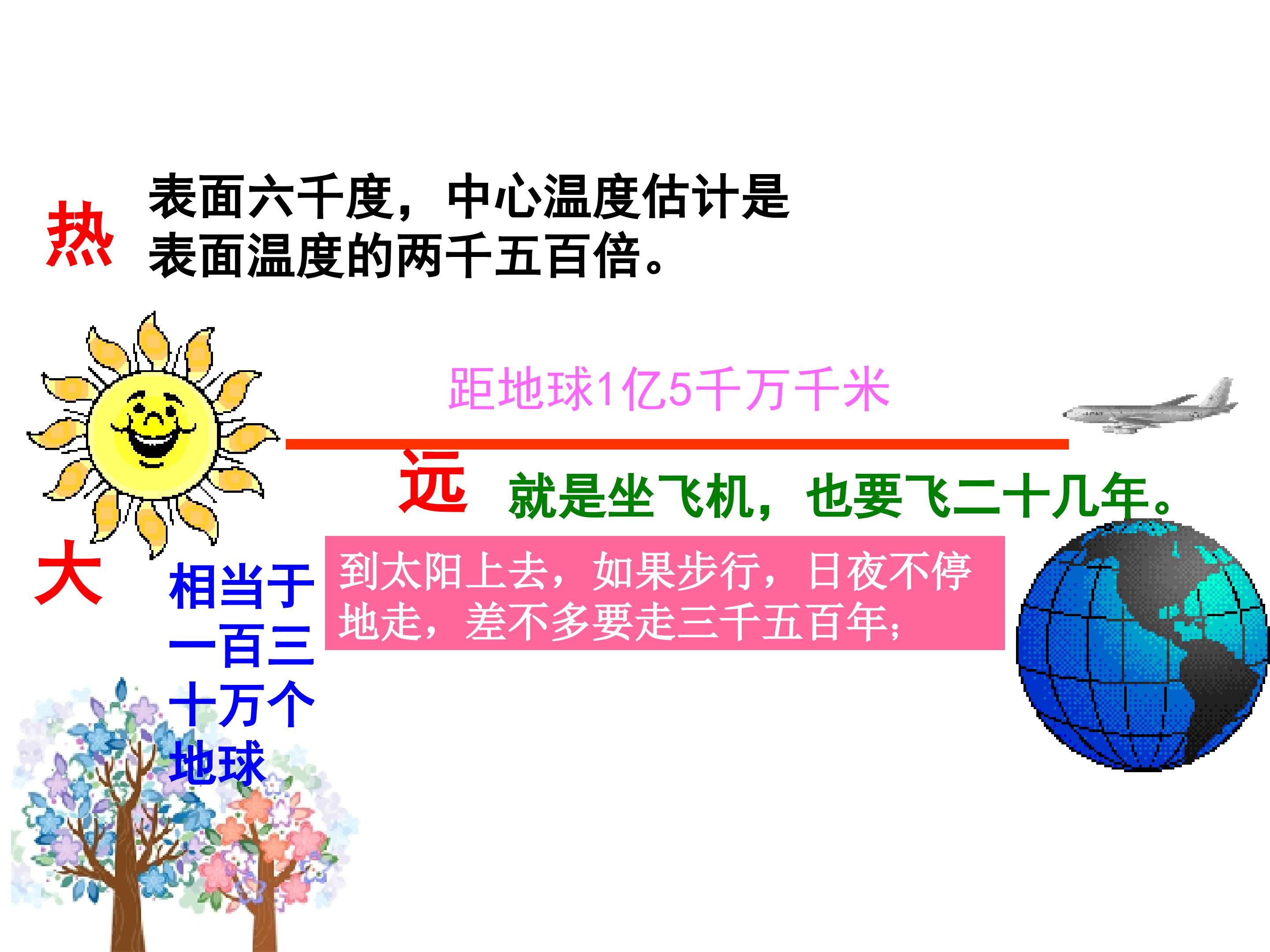 热

表面六千度，中心温度估计是表面温度的两千五百倍。

距地球1亿5千万千米

远

就是坐飞机，也要飞二十几年。

大

相当于一百三十万个地球

到太阳上去，如果步行，日夜不停地走，差不多要走三千五百年；